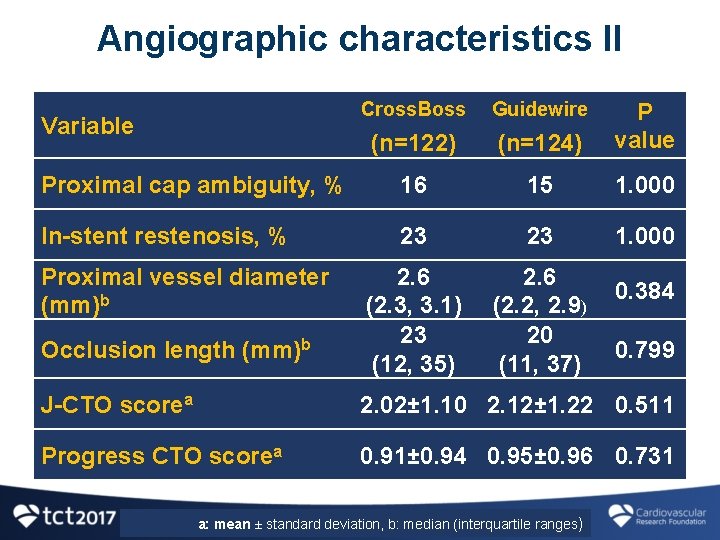 Angiographic characteristics II

| Variable | CrossBoss (n=122) | Guidewire (n=124) | P value |
|---|---|---|---|
| Proximal cap ambiguity, % | 16 | 15 | 1.000 |
| In-stent restenosis, % | 23 | 23 | 1.000 |
| Proximal vessel diameter (mm)$^{b}$ | 2.6 (2.3, 3.1) | 2.6 (2.2, 2.9) | 0.384 |
| Occlusion length (mm)$^{b}$ | 23 (12, 35) | 20 (11, 37) | 0.799 |
| J-CTO score$^{a}$ | 2.02±1.10 | 2.12±1.22 | 0.511 |
| Progress CTO score$^{a}$ | 0.91±0.94 | 0.95±0.96 | 0.731 |

tct2017

a: mean ± standard deviation, b: median (interquartile ranges)

Cardiovascular Research Foundation